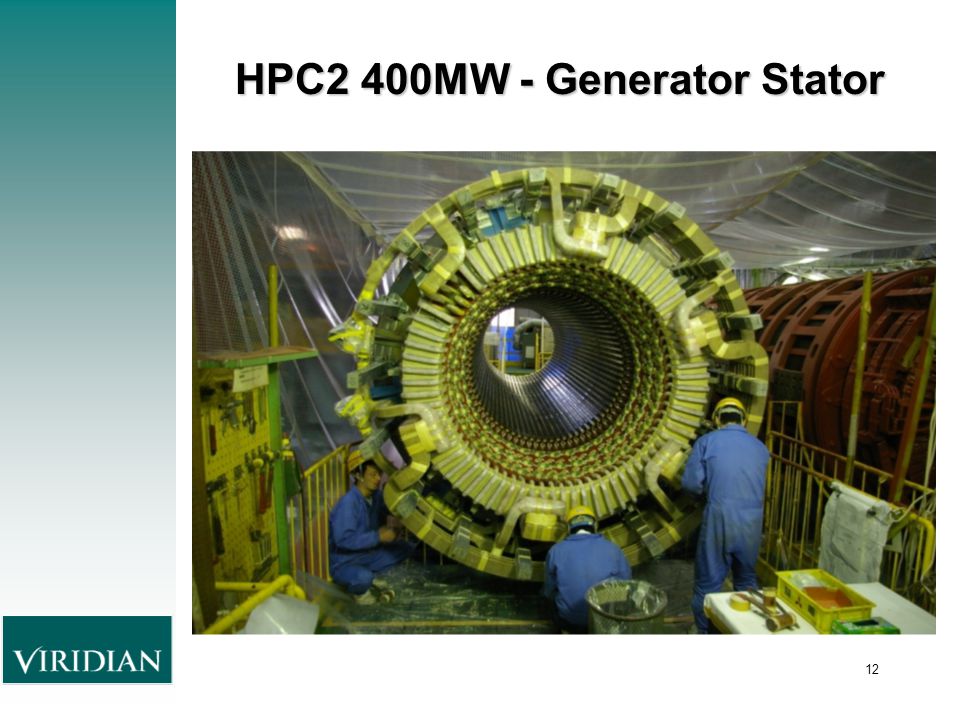 HPC2 400MW - Generator Stator

VIRIDIAN

12